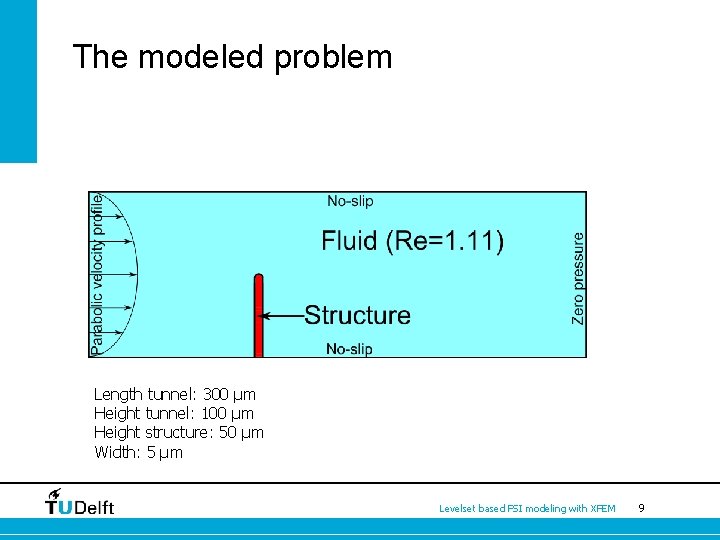 The modeled problem

Parabolic velocity profile

No-slip

Fluid (Re=1.11)

Zero pressure

Structure

No-slip

Length tunnel: 300 µm
Height tunnel: 100 µm
Height structure: 50 µm
Width: 5 µm

TUDelft

Levelset based FSI modeling with XFEM 9